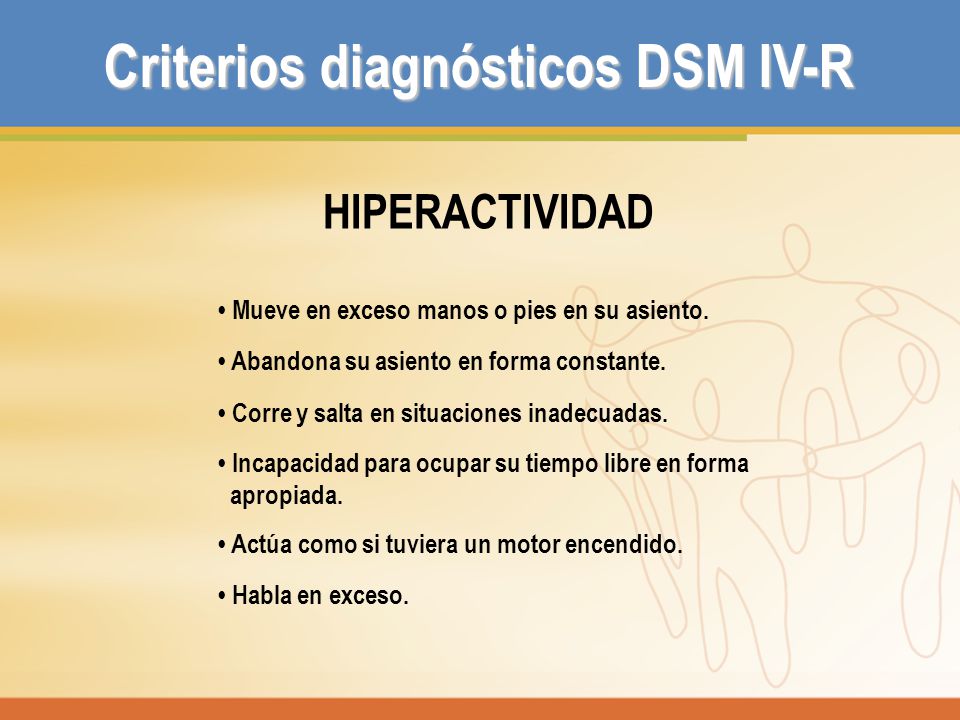 Criterios diagnósticos DSM IV-R

HIPERACTIVIDAD

• Mueve en exceso manos o pies en su asiento.

• Abandona su asiento en forma constante.

• Corre y salta en situaciones inadecuadas.

• Incapacidad para ocupar su tiempo libre en forma apropiada.

• Actúa como si tuviera un motor encendido.

• Habla en exceso.